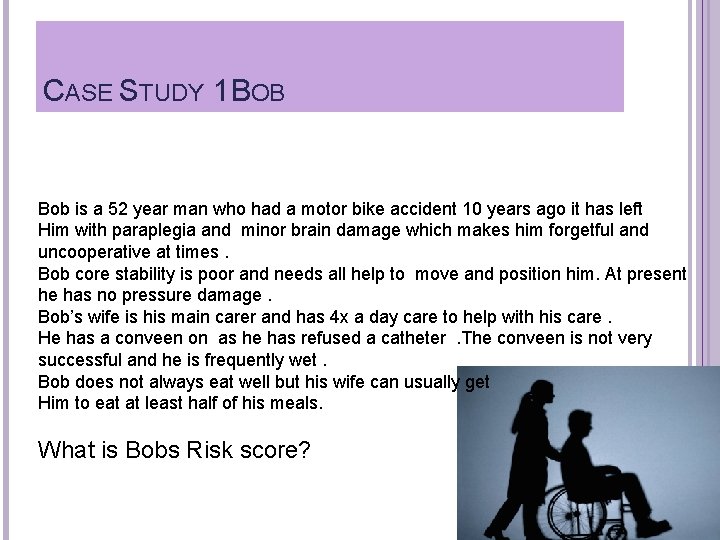 CASE STUDY 1BOB

Bob is a 52 year man who had a motor bike accident 10 years ago it has left Him with paraplegia and minor brain damage which makes him forgetful and uncooperative at times .
Bob core stability is poor and needs all help to move and position him. At present he has no pressure damage .
Bob's wife is his main carer and has 4x a day care to help with his care .
He has a conveen on as he has refused a catheter .The conveen is not very successful and he is frequently wet .
Bob does not always eat well but his wife can usually get Him to eat at least half of his meals.

What is Bobs Risk score?